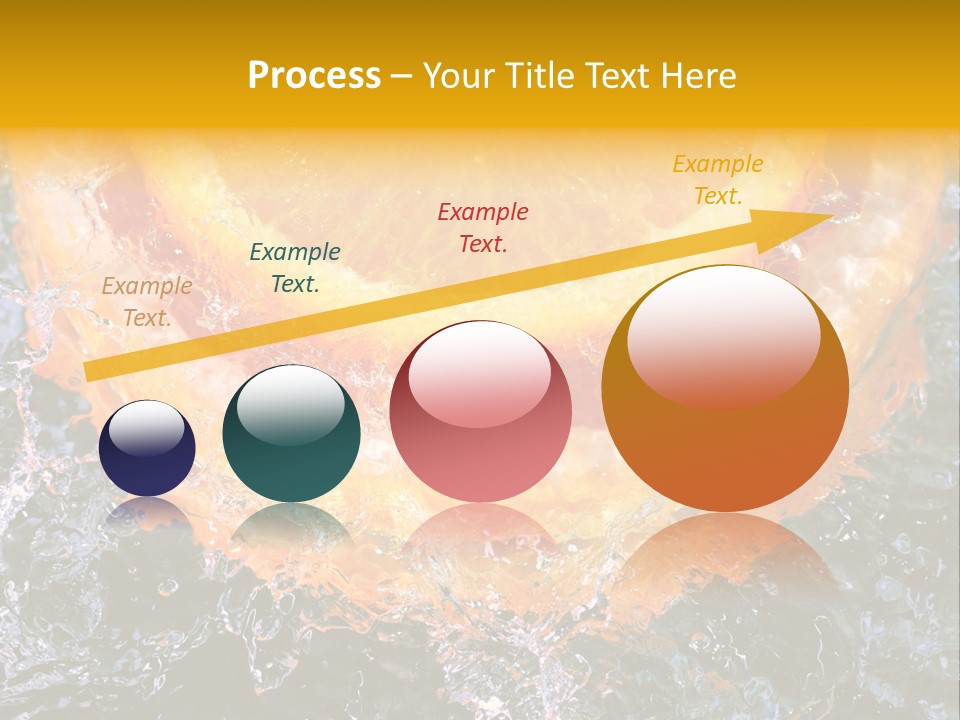 Process – Your Title Text Here

Example Text.

Example Text.

Example Text.

Example Text.